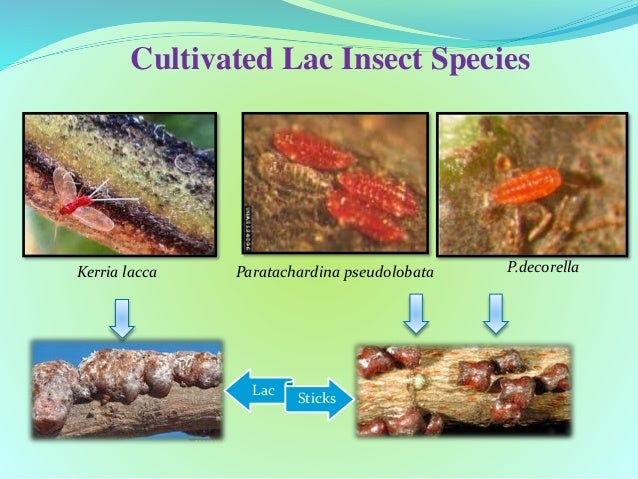 Cultivated Lac Insect Species

Kerria lacca

Paratachardina pseudolobata

P.decorella

Lac

Sticks